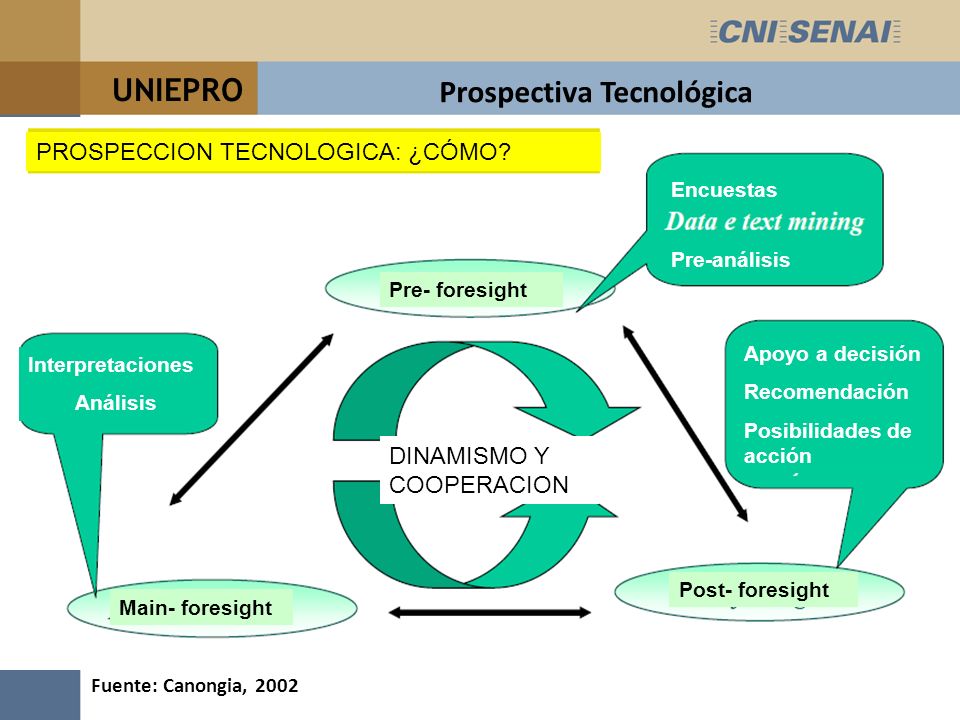 CNI SENAI

UNIEPRO

Prospectiva Tecnológica

PROSPECCION TECNOLOGICA: ¿CÓMO?

Encuestas
Data e text mining
Pre-análisis

Pre- foresight

Interpretaciones
Análisis

Apoyo a decisión
Recomendación
Posibilidades de acción

DINAMISMO Y COOPERACION

Main- foresight

Post- foresight

Fuente: Canongia, 2002